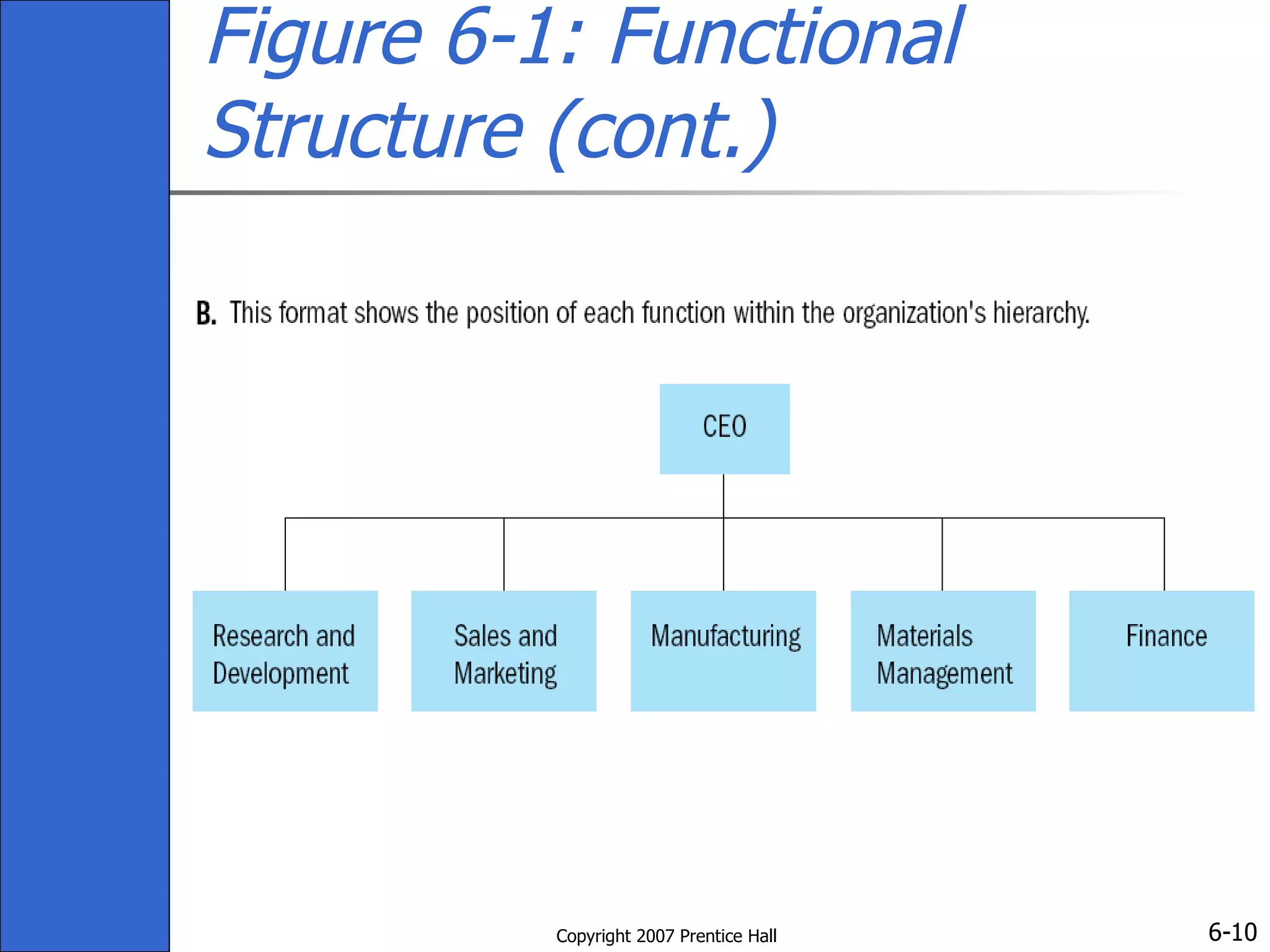 Figure 6-1: Functional Structure (cont.)

B. This format shows the position of each function within the organization's hierarchy.

CEO

Research and Development

Sales and Marketing

Manufacturing

Materials Management

Finance

Copyright 2007 Prentice Hall

6-10